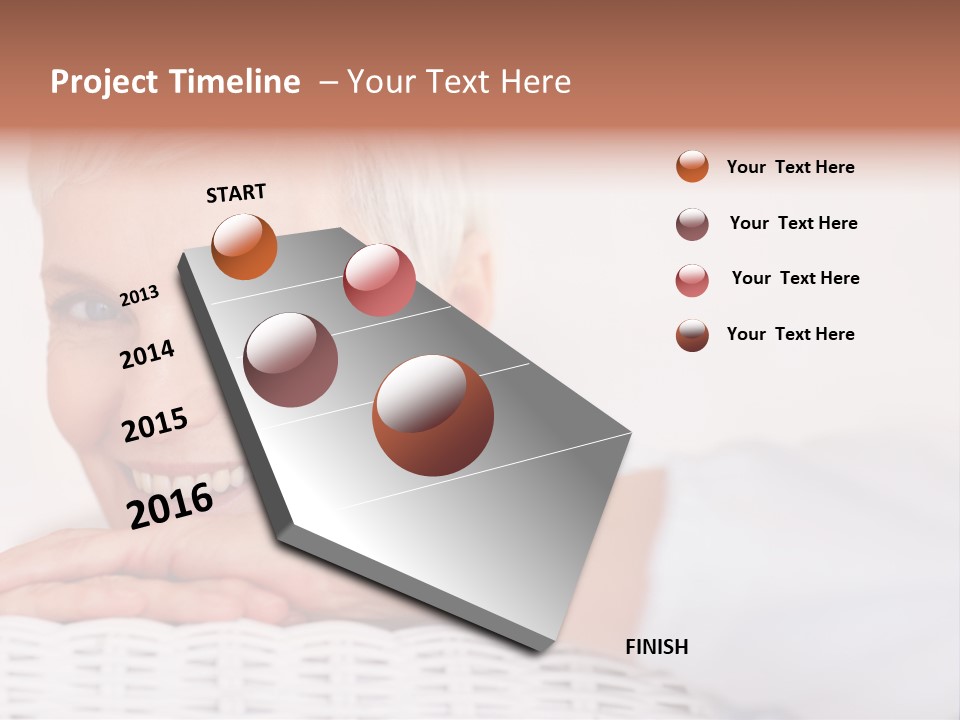 Project Timeline – Your Text Here

START

2013

2014

2015

2016

FINISH

Your Text Here

Your Text Here

Your Text Here

Your Text Here